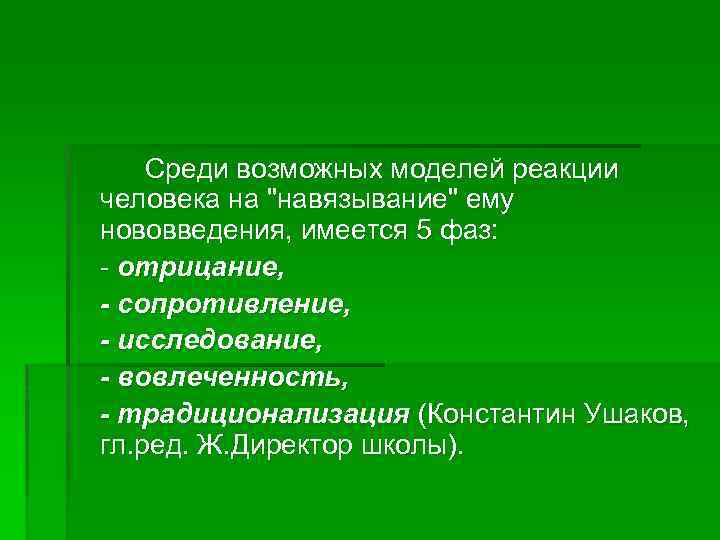 Среди возможных моделей реакции человека на "навязывание" ему нововведения, имеется 5 фаз:

- отрицание,

- сопротивление,

- исследование,

- вовлеченность,

- традиционализация (Константин Ушаков, гл.ред. Ж.Директор школы).